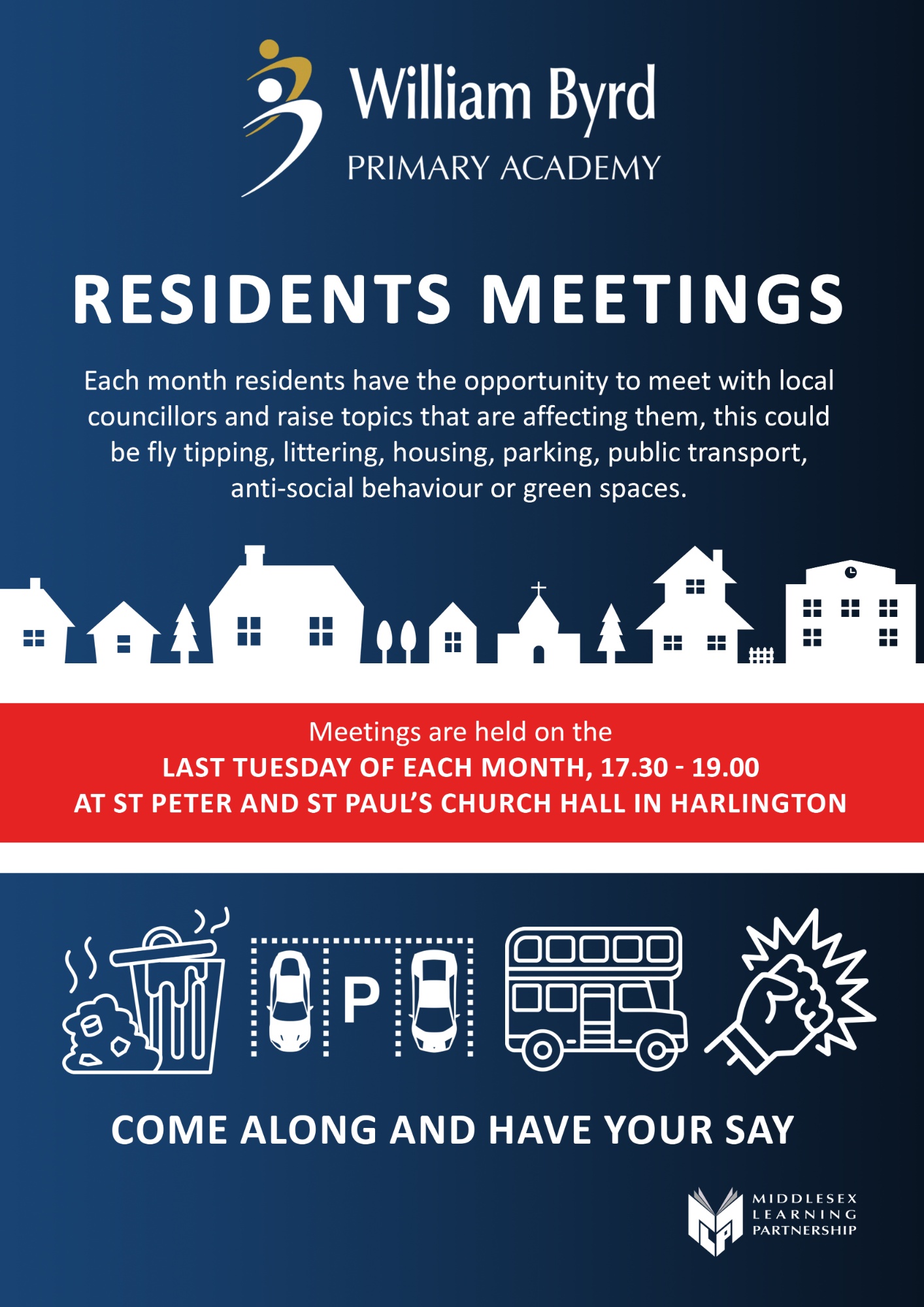 William Byrd
PRIMARY ACADEMY

RESIDENTS MEETINGS

Each month residents have the opportunity to meet with local councillors and raise topics that are affecting them, this could be fly tipping, littering, housing, parking, public transport, anti-social behaviour or green spaces.

Meetings are held on the
LAST TUESDAY OF EACH MONTH, 17.30 - 19.00
AT ST PETER AND ST PAUL'S CHURCH HALL IN HARLINGTON

P

COME ALONG AND HAVE YOUR SAY

MIDDLESEX
LEARNING
PARTNERSHIP